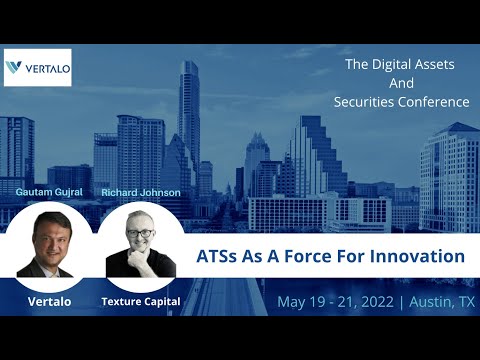 VERTALO

The Digital Assets And Securities Conference

Gautam Gujral

Richard Johnson

ATSs As A Force For Innovation

Vertalo

Texture Capital

May 19 - 21, 2022 | Austin, TX